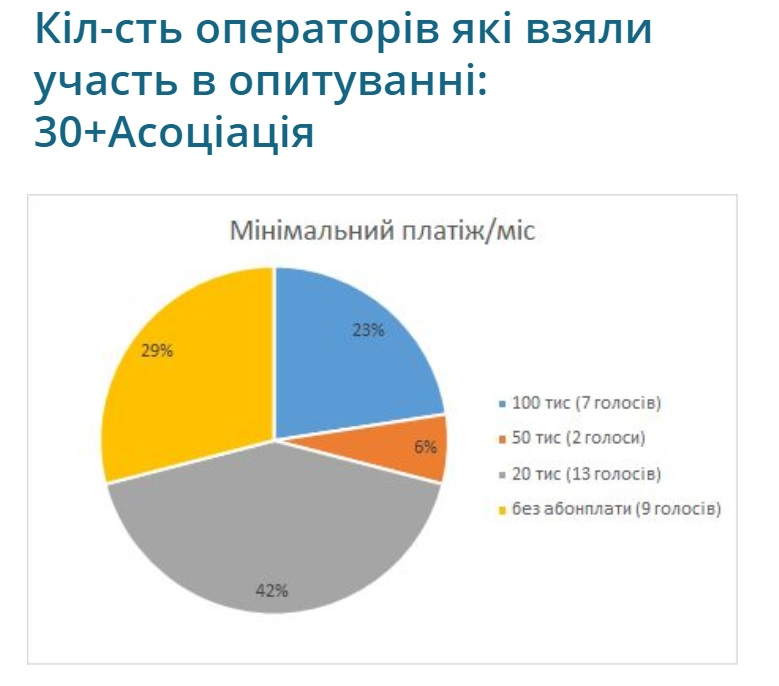 Кіл-сть операторів які взяли участь в опитуванні: 30+Асоціація

Мінімальний платіж/міс

23%
6%
42%
29%

100 тис (7 голосів)
50 тис (2 голоси)
20 тис (13 голосів)
без абонплати (9 голосів)